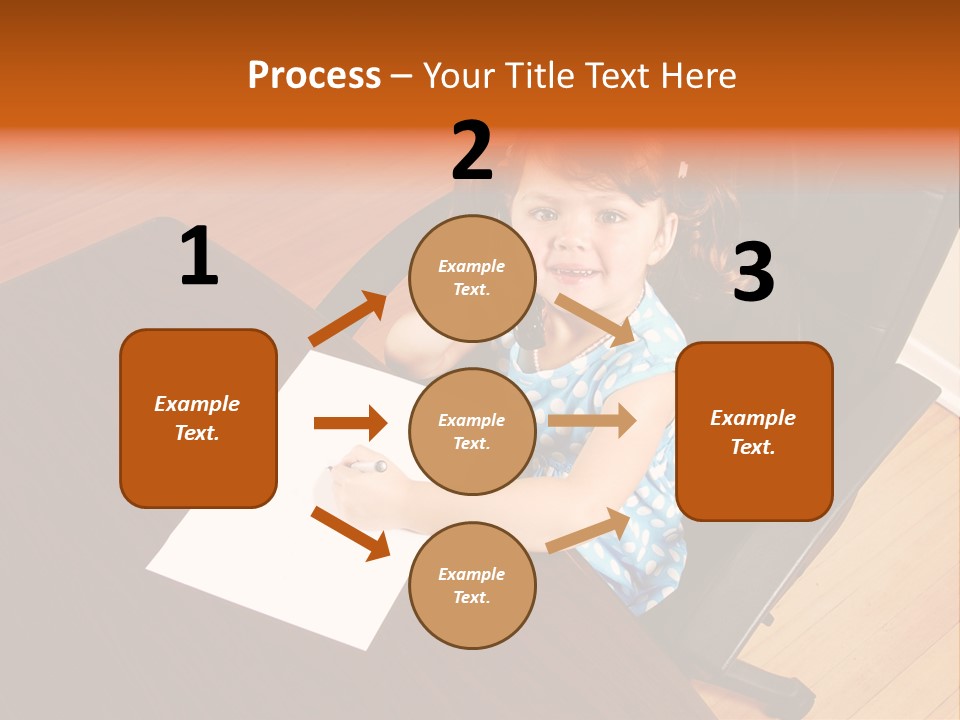 Process – Your Title Text Here

1

Example Text.

2

Example Text.

Example Text.

Example Text.

3

Example Text.